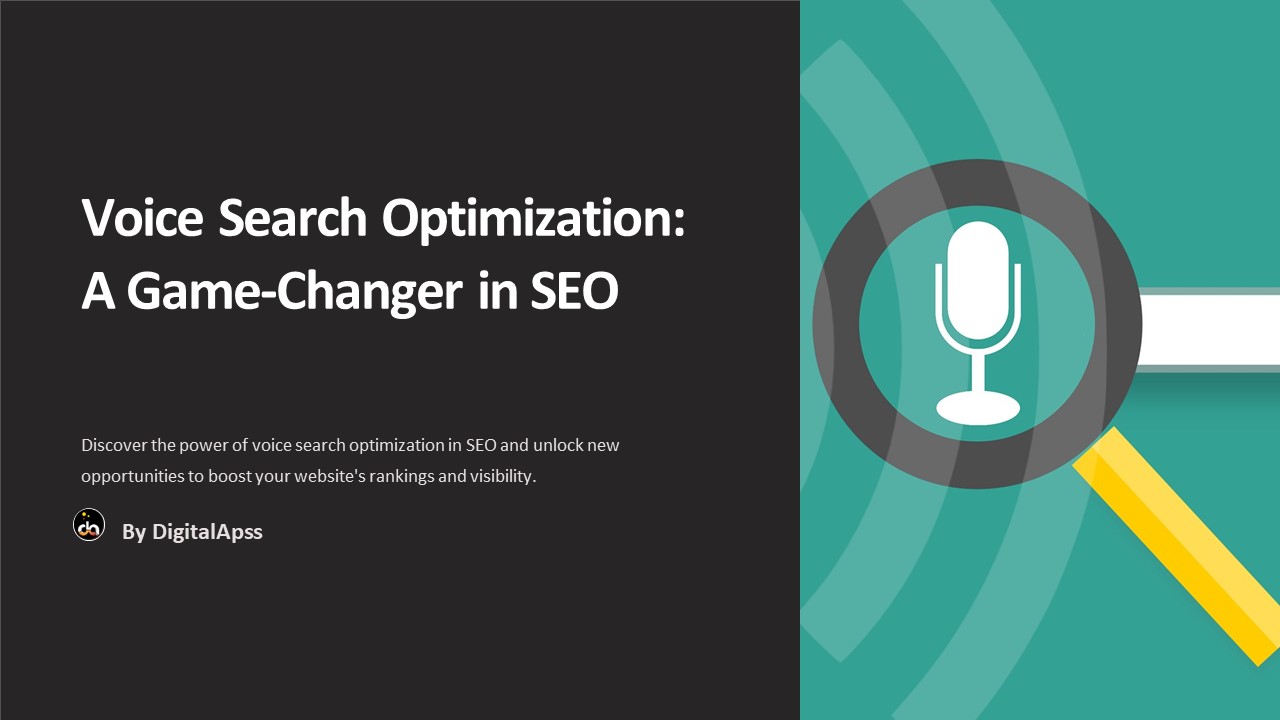 Voice Search Optimization: A Game-Changer in SEO

Discover the power of voice search optimization in SEO and unlock new opportunities to boost your website's rankings and visibility.

da

By DigitalApss